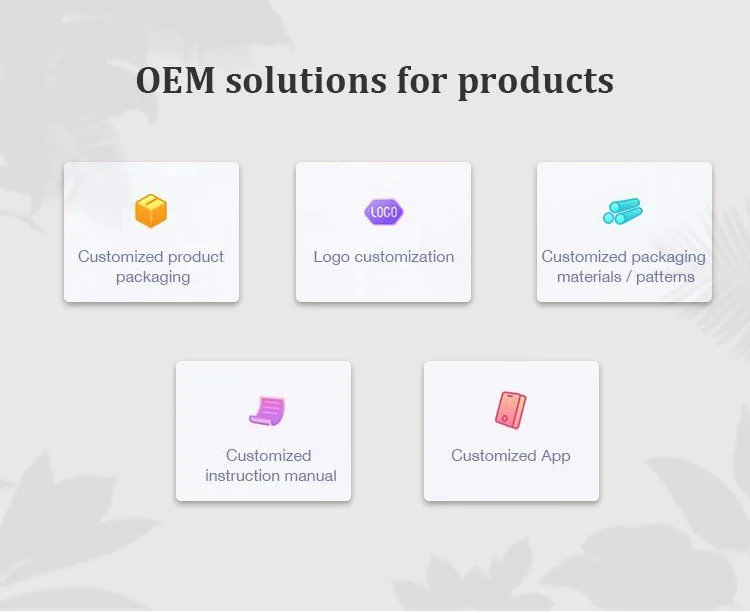 OEM solutions for products

LOGO

Customized product packaging

Logo customization

Customized packaging materials / patterns

Customized instruction manual

Customized App